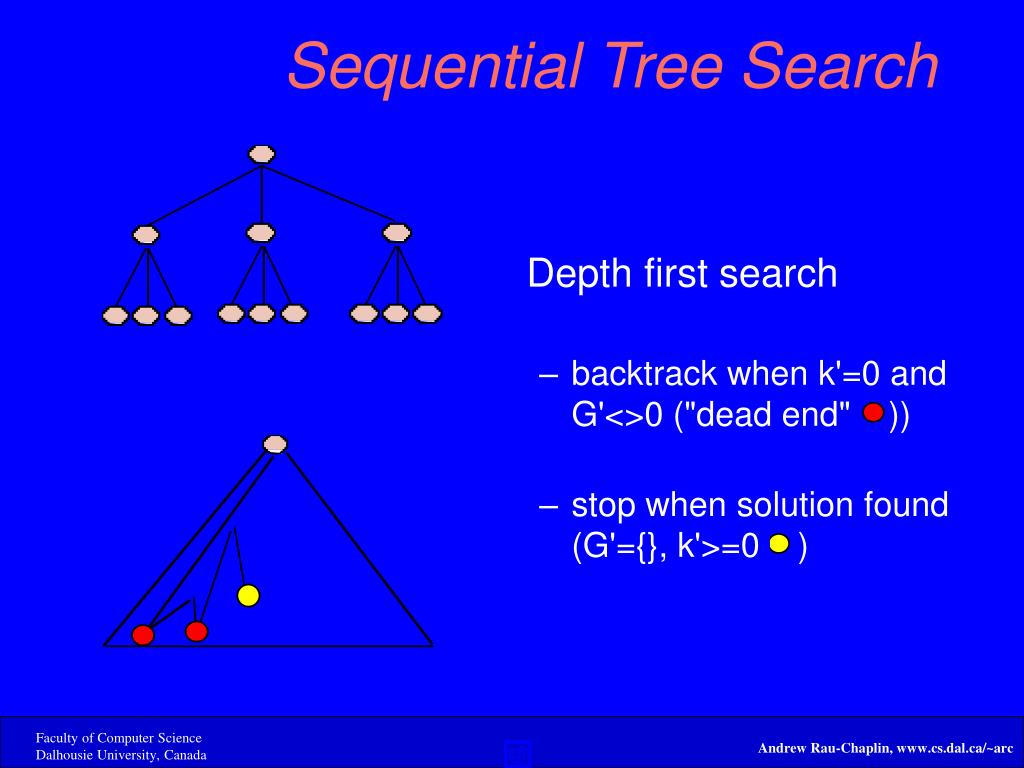 Sequential Tree Search

Depth first search

– backtrack when k'=0 and G'<>0 ("dead end" ))

– stop when solution found (G'={}, k'>=0 )

Faculty of Computer Science
Dalhousie University, Canada

Andrew Rau-Chaplin, www.cs.dal.ca/~arc